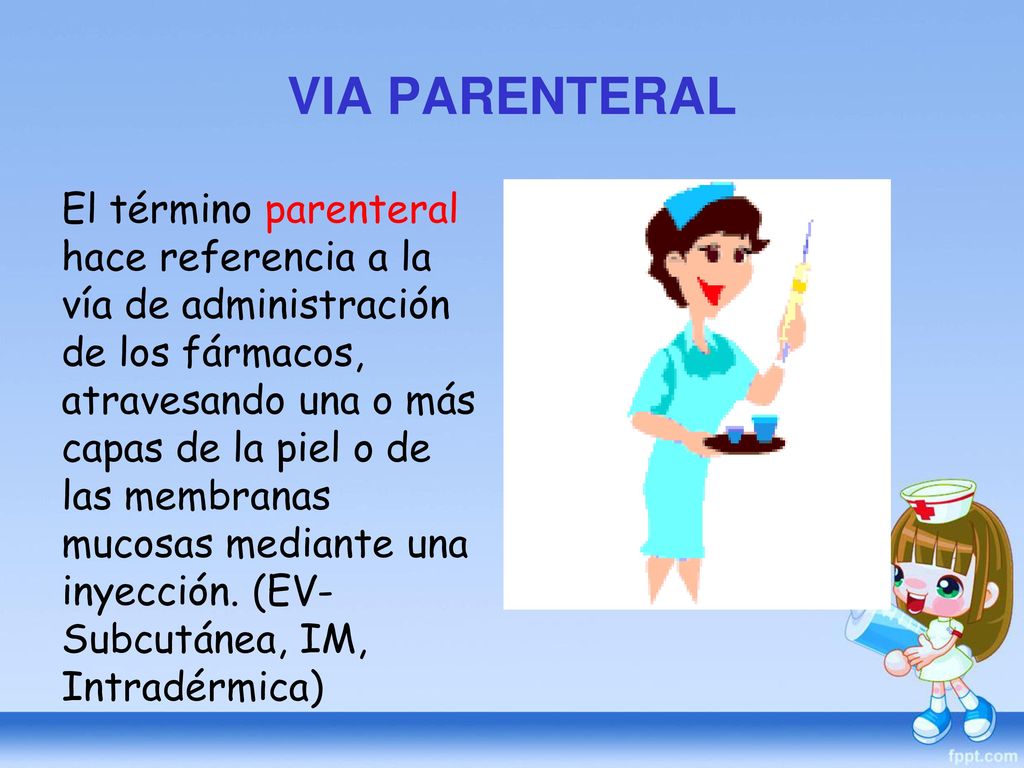 VIA PARENTERAL

El término parenteral hace referencia a la vía de administración de los fármacos, atravesando una o más capas de la piel o de las membranas mucosas mediante una inyección. (EV-Subcutánea, IM, Intradérmica)

fppt.com